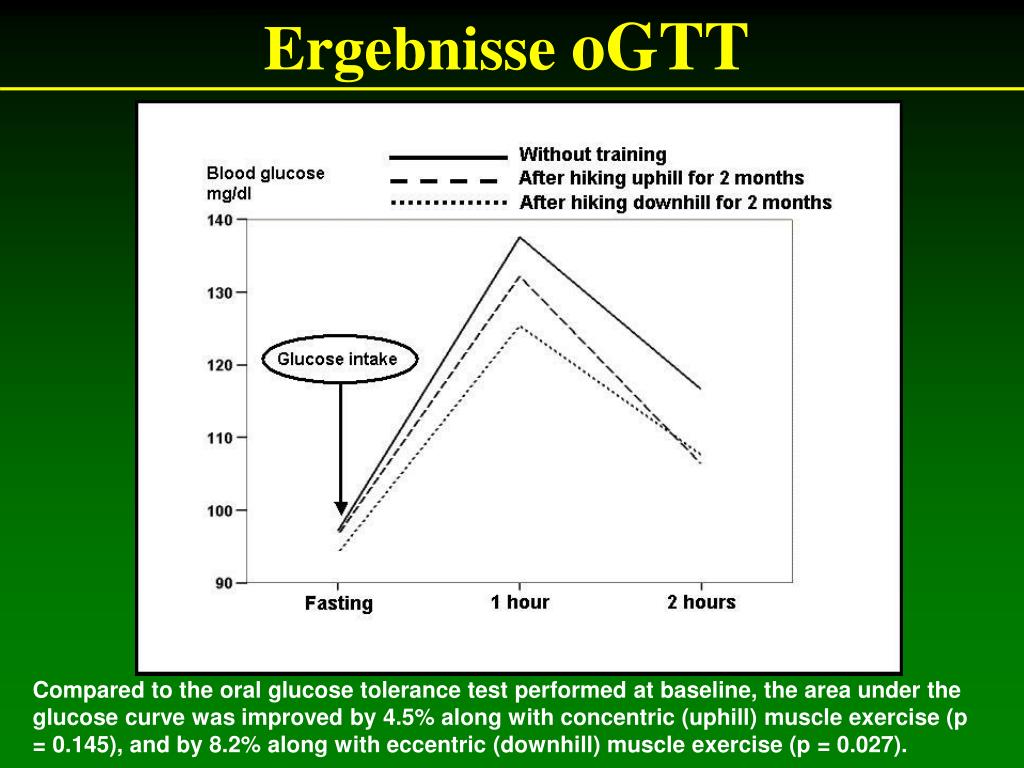 Ergebnisse oGTT

Blood glucose mg/dl

Without training
After hiking uphill for 2 months
After hiking downhill for 2 months

140
130
120
110
100
90

Glucose intake

Fasting
1 hour
2 hours

Compared to the oral glucose tolerance test performed at baseline, the area under the glucose curve was improved by 4.5% along with concentric (uphill) muscle exercise (p = 0.145), and by 8.2% along with eccentric (downhill) muscle exercise (p = 0.027).